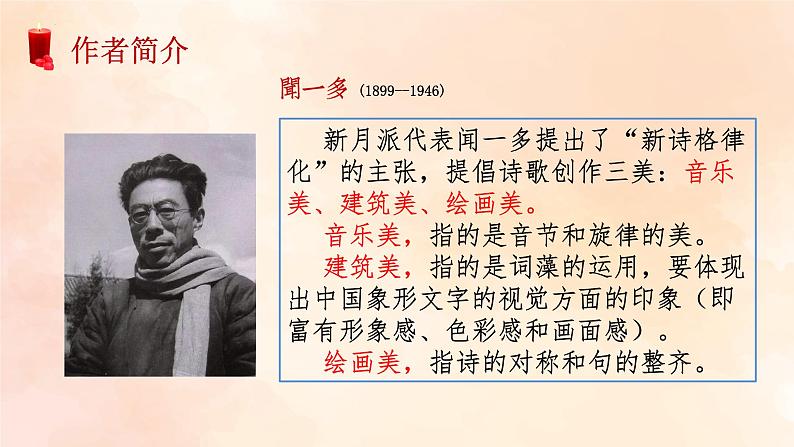 作者简介

聞一多（1899—1946）

新月派代表闻一多提出了“新诗格律化”的主张，提倡诗歌创作三美：音乐美、建筑美、绘画美。

音乐美，指的是音节和旋律的美。

建筑美，指的是词藻的运用，要体现出中国象形文字的视觉方面的印象（即富有形象感、色彩感和画面感）。

绘画美，指诗的对称和句的整齐。